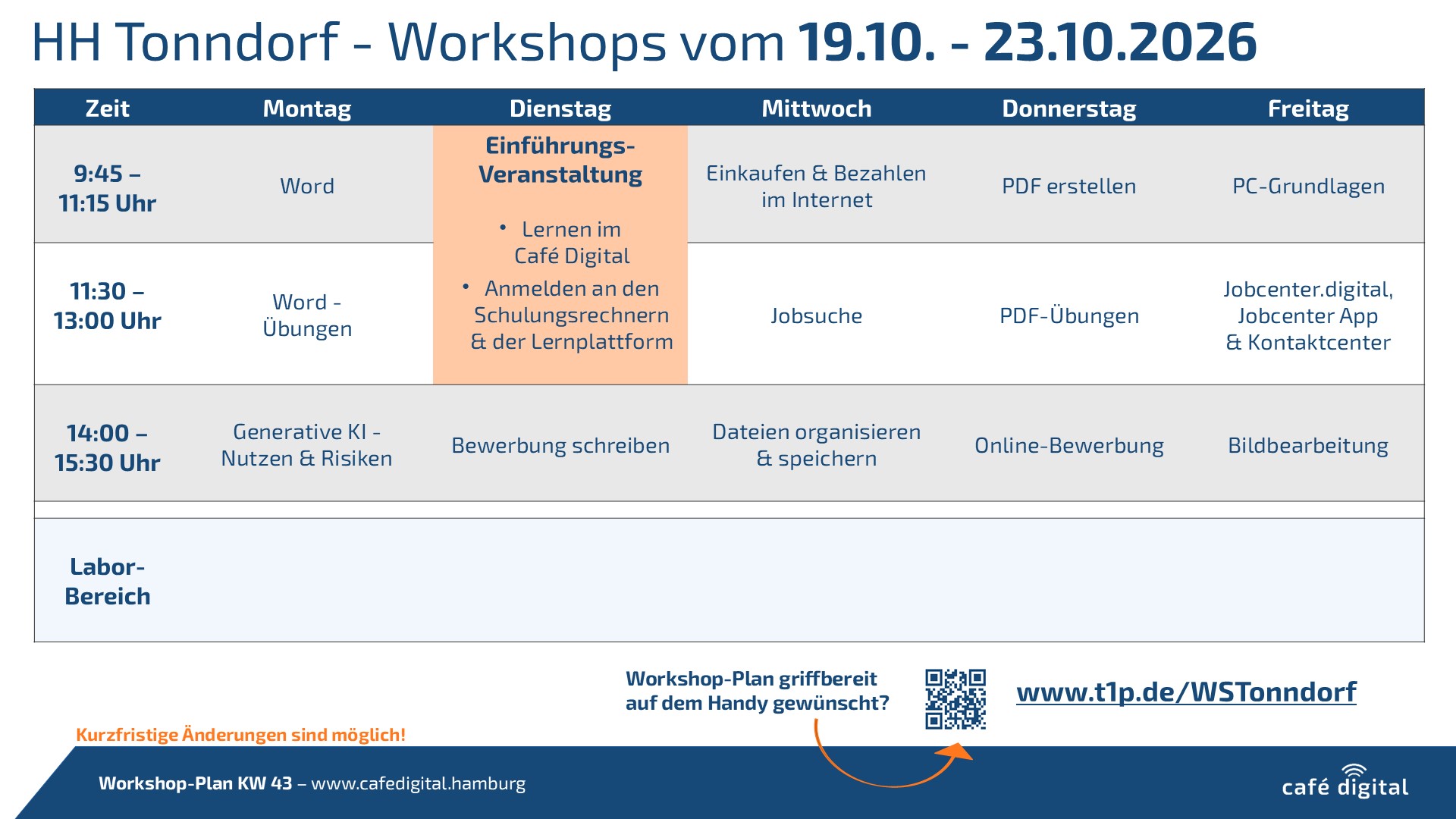 HH Tonndorf - Workshops vom 19.10. - 23.10.2026

| Zeit | Montag | Dienstag | Mittwoch | Donnerstag | Freitag |
|---|---|---|---|---|---|
| 9:45 – 11:15 Uhr | Word | Einführungs-Veranstaltung • Lernen im Café Digital • Anmelden an den Schulungsrechnern & der Lernplattform | Einkaufen & Bezahlen im Internet | PDF erstellen | PC-Grundlagen |
| 11:30 – 13:00 Uhr | Word - Übungen | | Jobsuche | PDF-Übungen | Jobcenter.digital, Jobcenter App & Kontaktcenter |
| 14:00 – 15:30 Uhr | Generative KI - Nutzen & Risiken | Bewerbung schreiben | Dateien organisieren & speichern | Online-Bewerbung | Bildbearbeitung |
| Labor-Bereich | | | | | |

Workshop-Plan griffbereit auf dem Handy gewünscht?

www.t1p.de/WSTonndorf

Kurzfristige Änderungen sind möglich!

Workshop-Plan KW 43 – www.cafedigital.hamburg

café digital